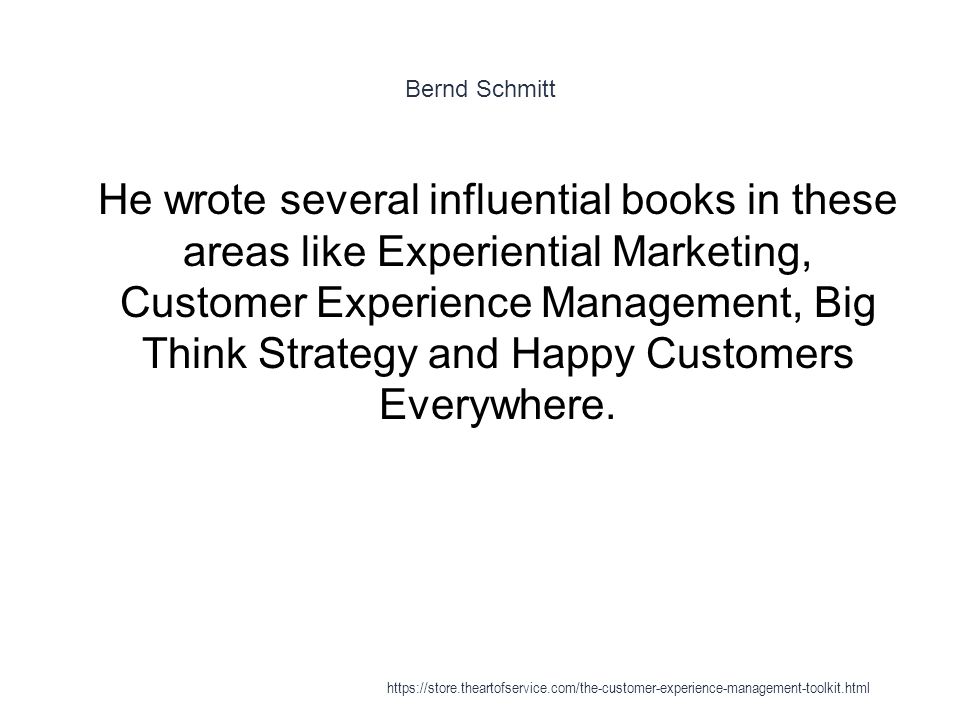 Bernd Schmitt

He wrote several influential books in these areas like Experiential Marketing, Customer Experience Management, Big Think Strategy and Happy Customers Everywhere.

https://store.theartofservice.com/the-customer-experience-management-toolkit.html